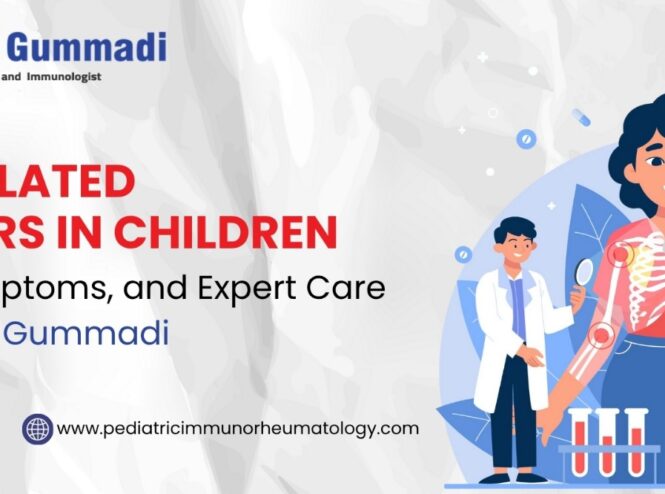 Gummadi
and Immunologist

LATED
RS IN CHILDREN
ptoms, and Expert Care
Gummadi

www.pediatricimmunorheumatology.com